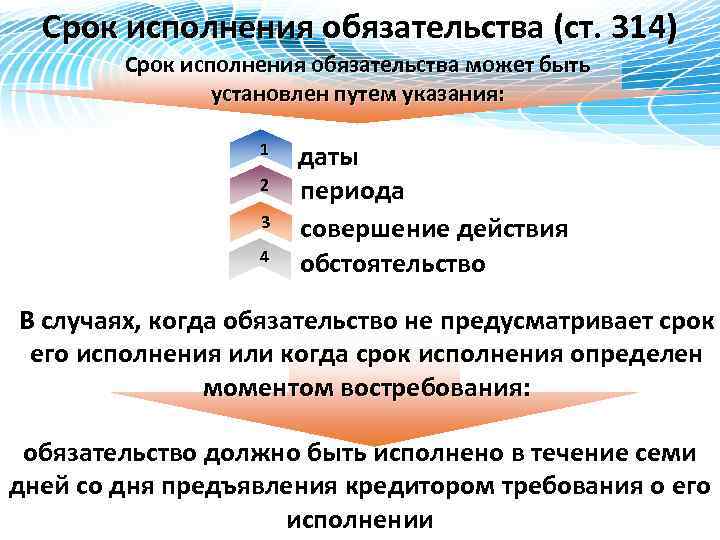 Срок исполнения обязательства (ст. 314)

Срок исполнения обязательства может быть установлен путем указания:

1 даты

2 периода

3 совершение действия

4 обстоятельство

В случаях, когда обязательство не предусматривает срок его исполнения или когда срок исполнения определен моментом востребования:

обязательство должно быть исполнено в течение семи дней со дня предъявления кредитором требования о его исполнении